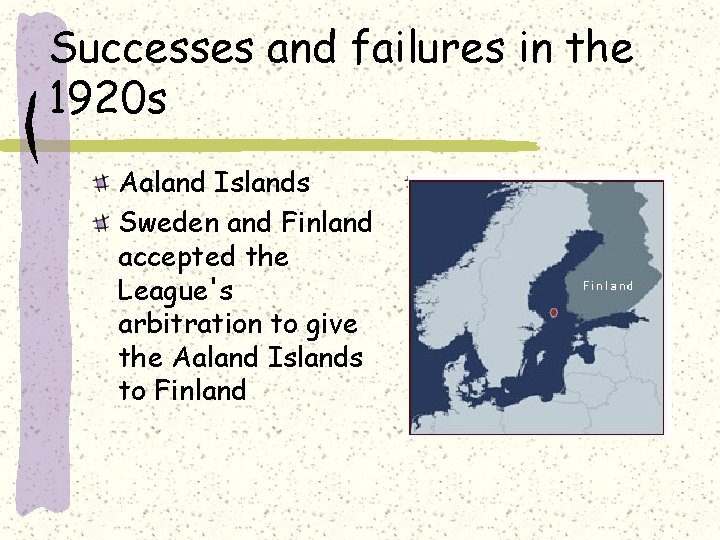 Successes and failures in the 1920s

Aaland Islands

Sweden and Finland accepted the League's arbitration to give the Aaland Islands to Finland

Finland